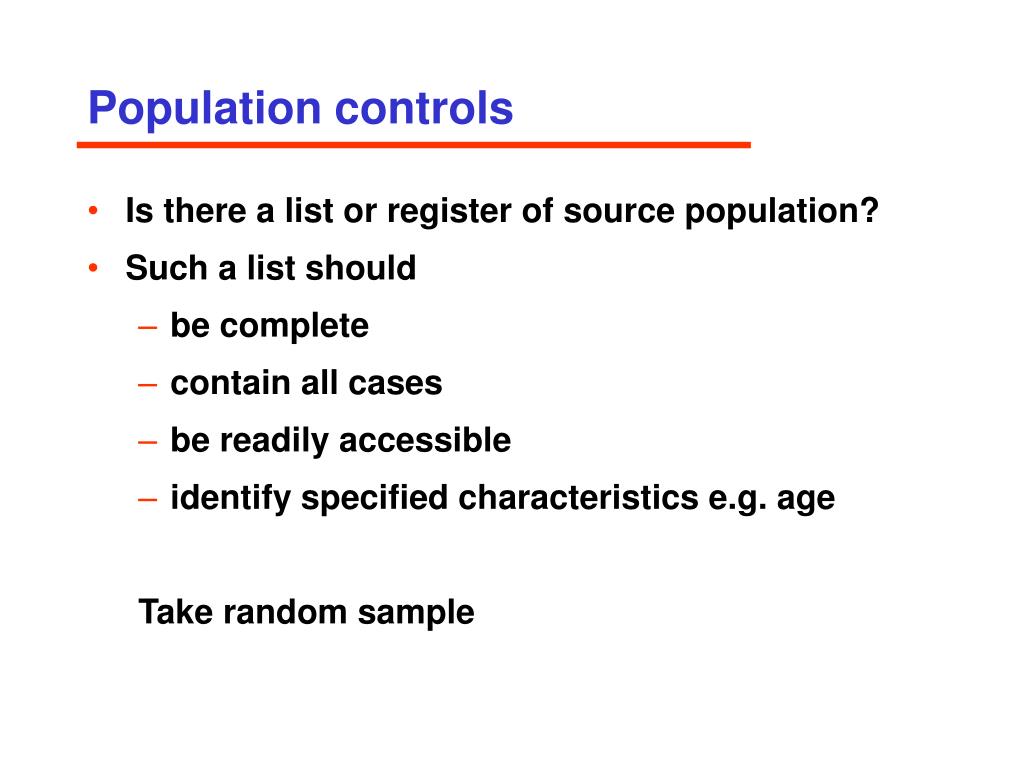 Population controls

• Is there a list or register of source population?
• Such a list should
– be complete
– contain all cases
– be readily accessible
– identify specified characteristics e.g. age

Take random sample